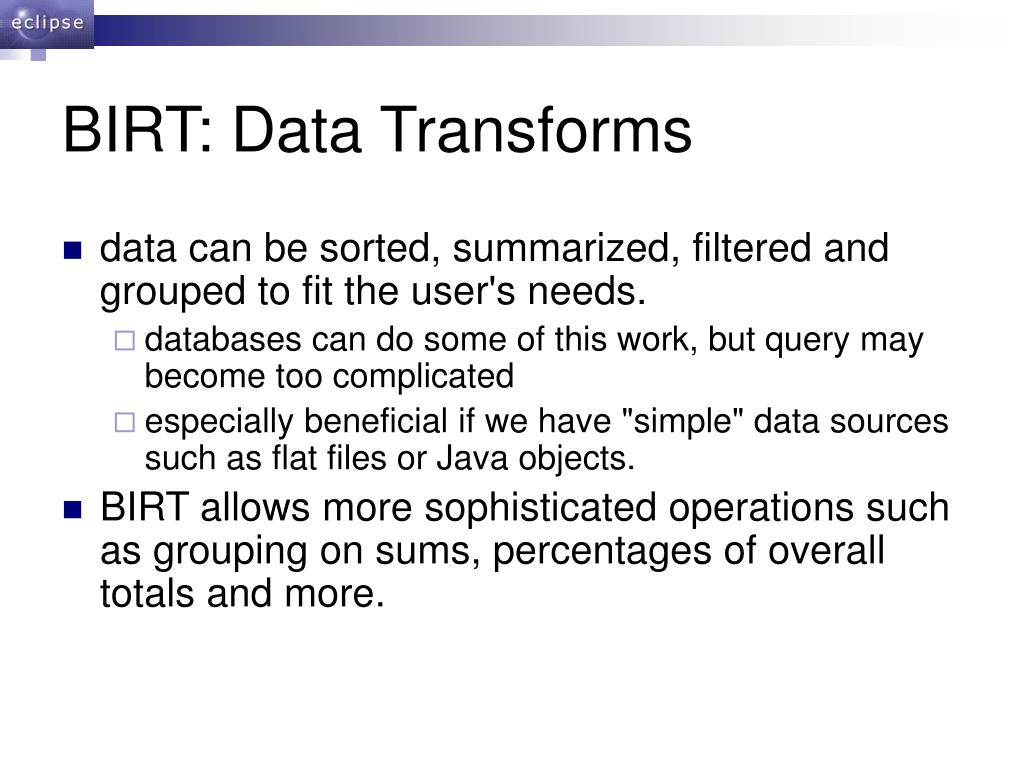 eclipse

BIRT: Data Transforms

data can be sorted, summarized, filtered and grouped to fit the user's needs.

databases can do some of this work, but query may become too complicated

especially beneficial if we have "simple" data sources such as flat files or Java objects.

BIRT allows more sophisticated operations such as grouping on sums, percentages of overall totals and more.